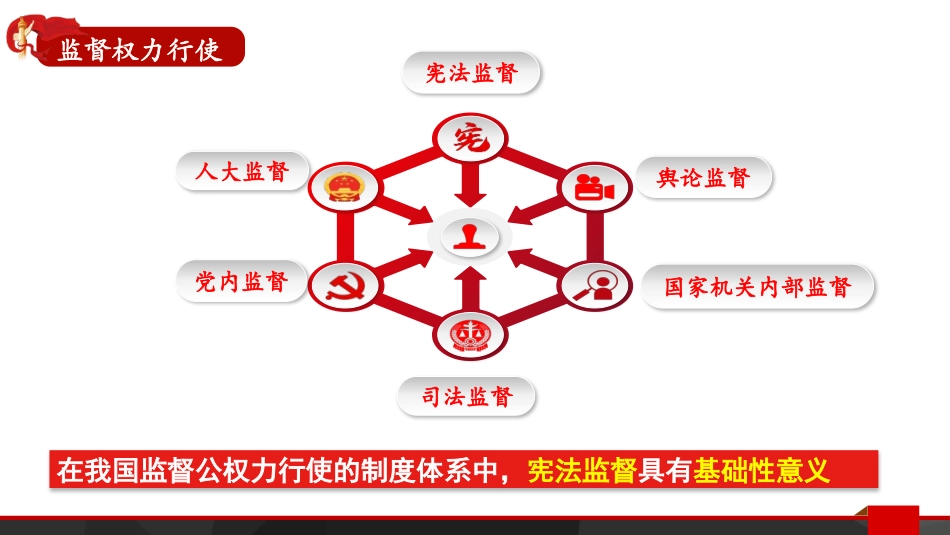 监督权力行使

宪法监督

宪

人大监督

舆论监督

党内监督

国家机关内部监督

司法监督

在我国监督公权力行使的制度体系中，宪法监督具有基础性意义